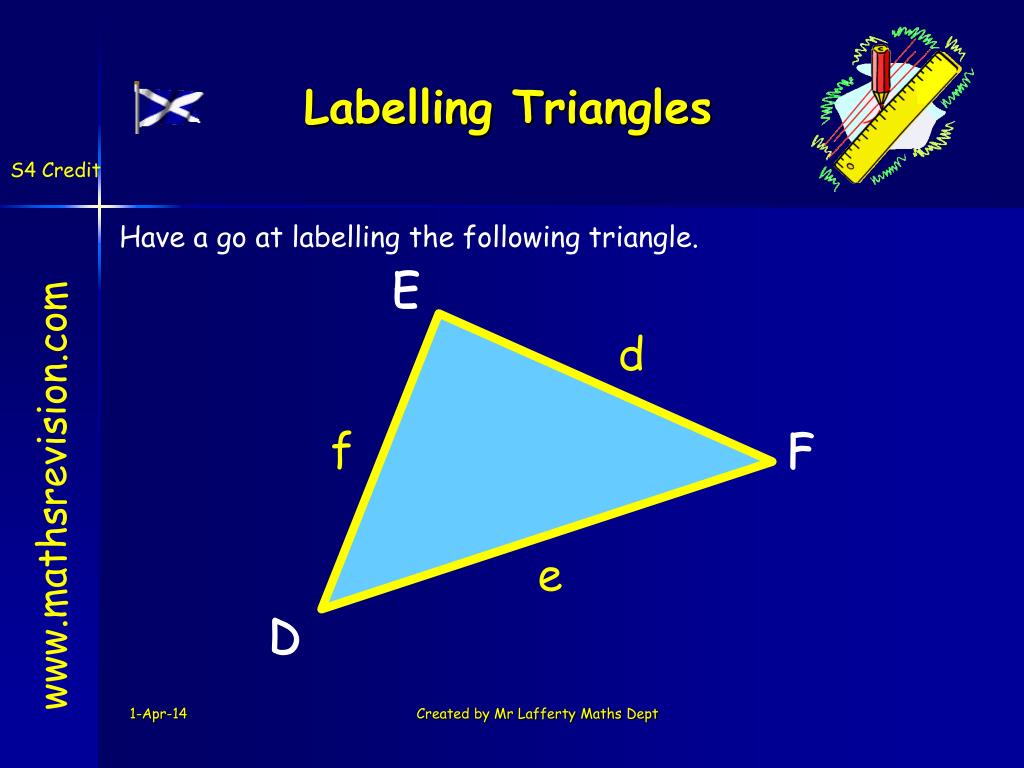 Labelling Triangles

S4 Credit

www.mathsrevision.com

Have a go at labelling the following triangle.

E

d

f

F

e

D

1-Apr-14

Created by Mr Lafferty Maths Dept